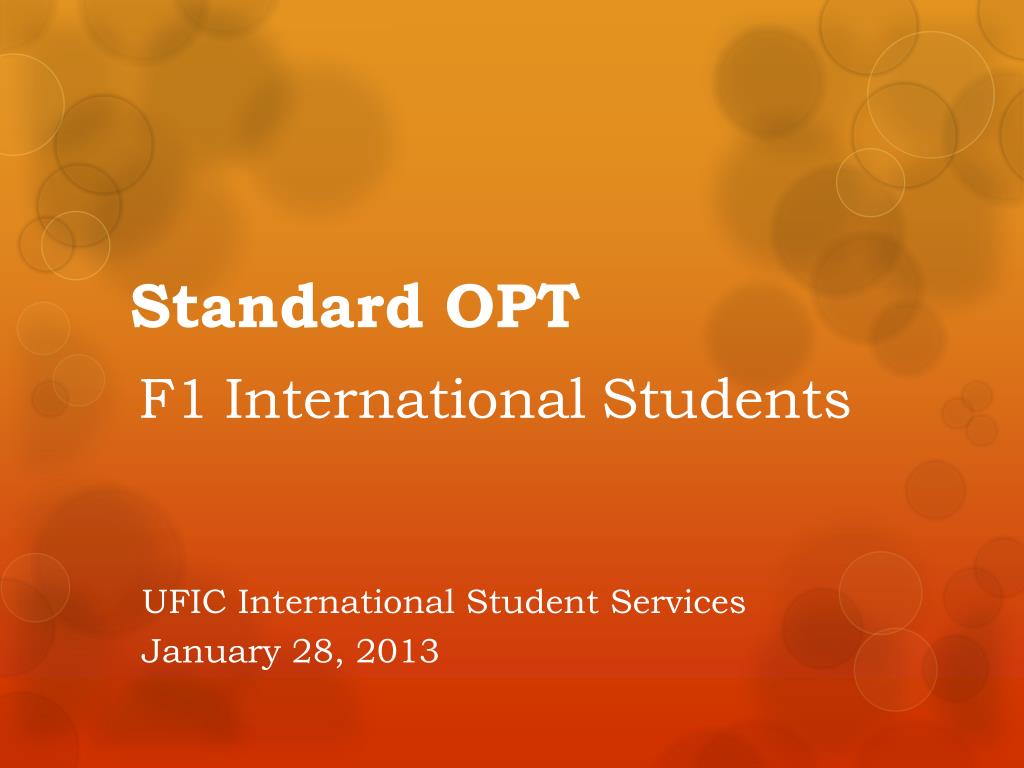 Standard OPT
F1 International Students

UFIC International Student Services
January 28, 2013